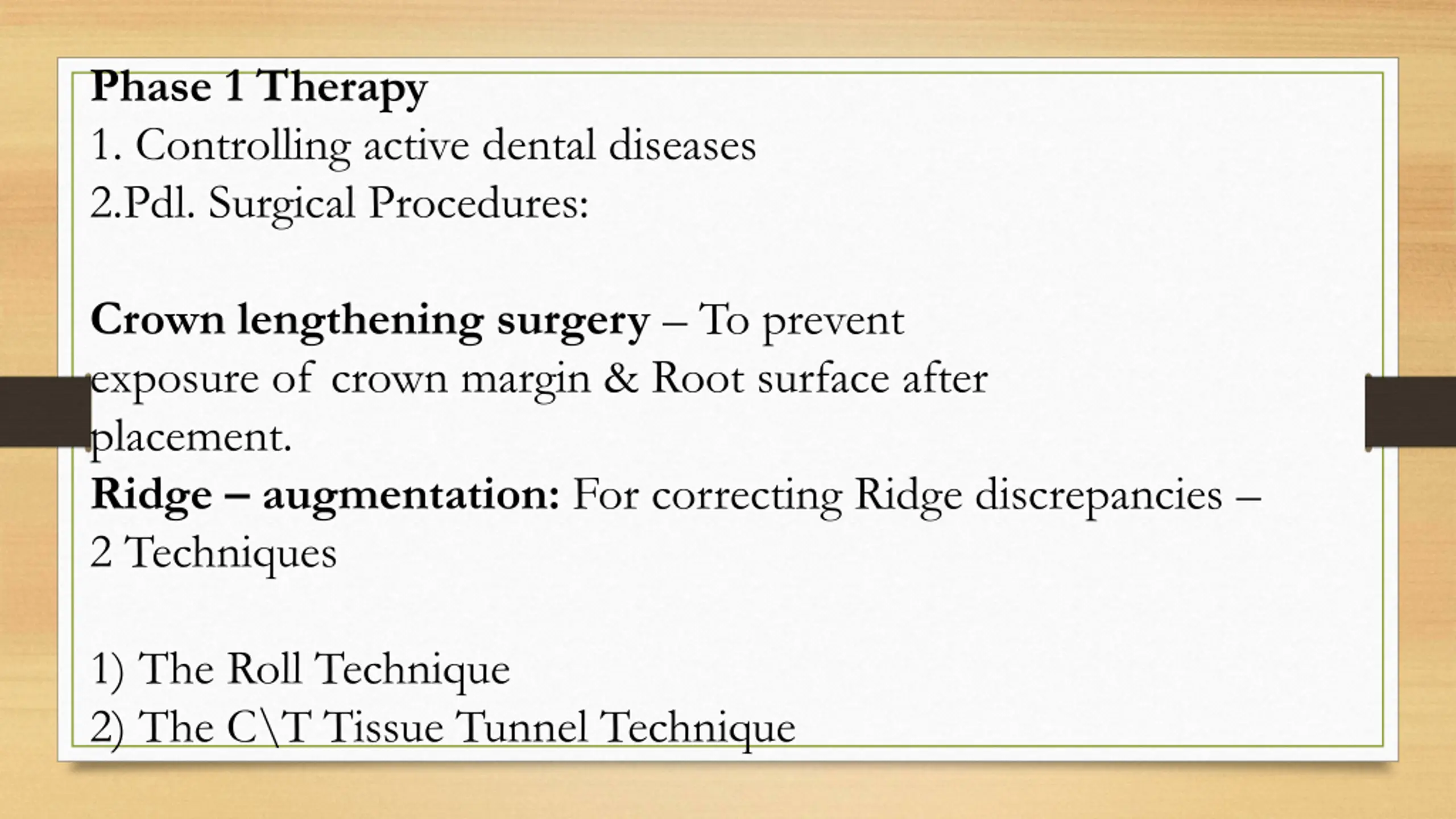 Phase 1 Therapy
1. Controlling active dental diseases
2.Pdl. Surgical Procedures:

Crown lengthening surgery – To prevent exposure of crown margin & Root surface after placement.
Ridge – augmentation: For correcting Ridge discrepancies – 2 Techniques

1) The Roll Technique
2) The C\T Tissue Tunnel Technique